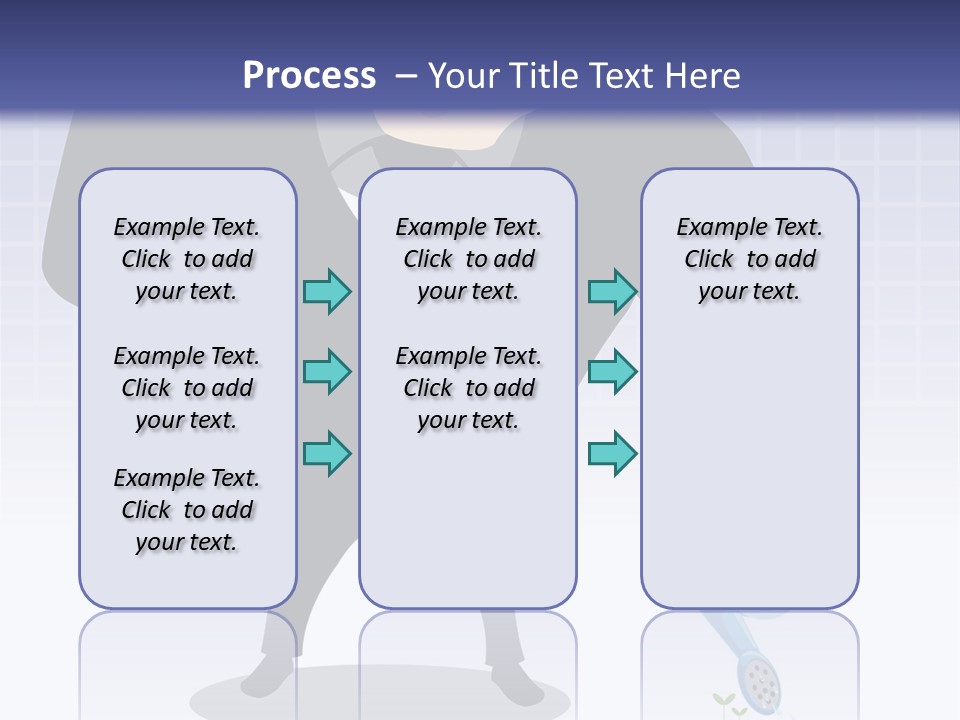 Process – Your Title Text Here

Example Text. Click to add your text.

Example Text. Click to add your text.

Example Text. Click to add your text.

Example Text. Click to add your text.

Example Text. Click to add your text.

Example Text. Click to add your text.